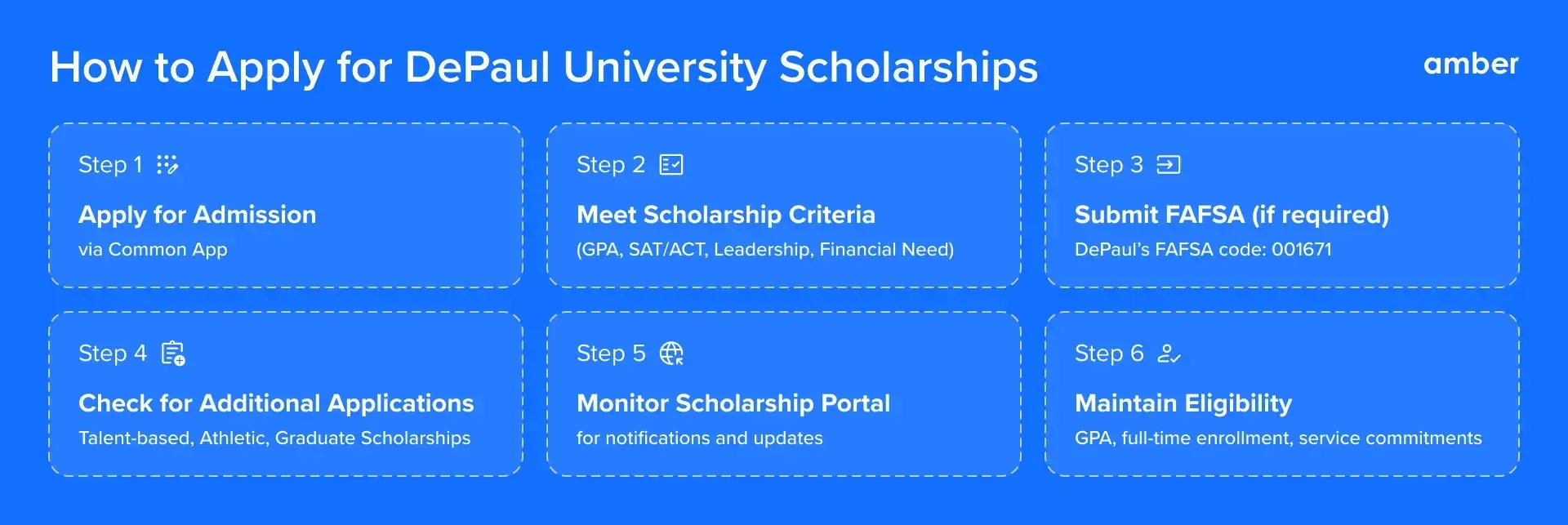 How to Apply for DePaul University Scholarships

amber

Step 1

Apply for Admission

via Common App

Step 2

Meet Scholarship Criteria

(GPA, SAT/ACT, Leadership, Financial Need)

Step 3

Submit FAFSA (if required)

DePaul's FAFSA code: 001671

Step 4

Check for Additional Applications

Talent-based, Athletic, Graduate Scholarships

Step 5

Monitor Scholarship Portal

for notifications and updates

Step 6

Maintain Eligibility

GPA, full-time enrollment, service commitments